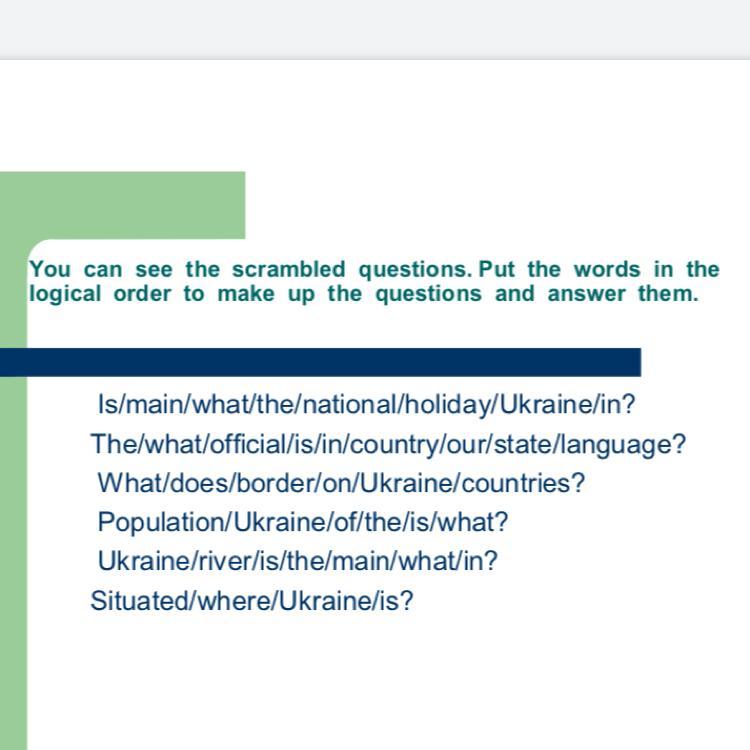 You can see the scrambled questions. Put the words in the logical order to make up the questions and answer them.

Is/main/what/the/national/holiday/Ukraine/in?
The/what/official/is/in/country/our/state/language?
What/does/border/on/Ukraine/countries?
Population/Ukraine/of/the/is/what?
Ukraine/river/is/the/main/what/in?
Situated/where/Ukraine/is?